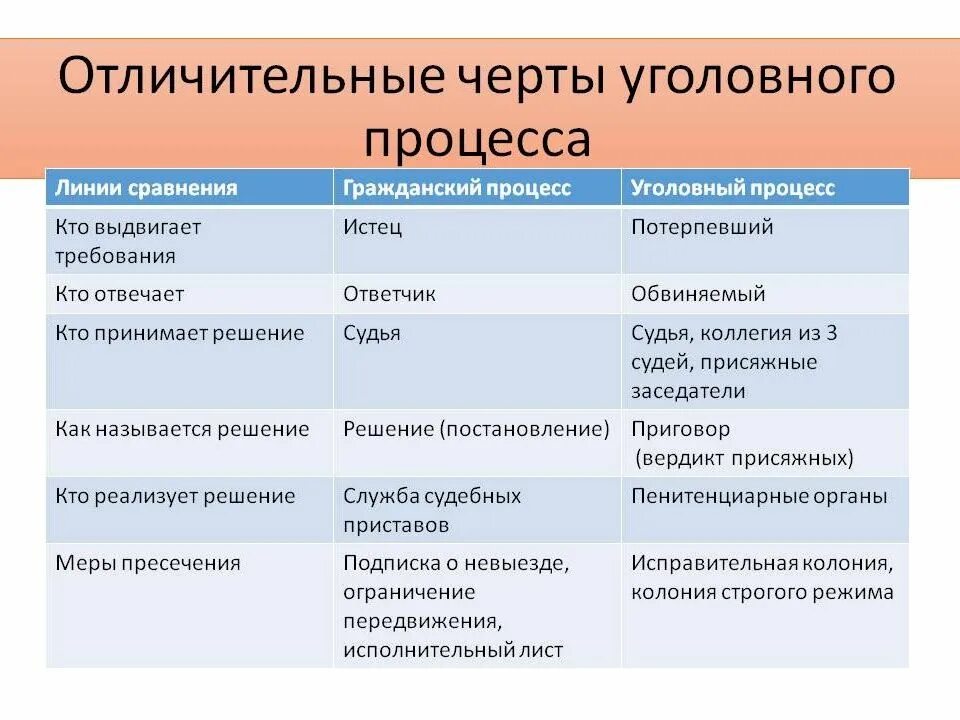 Отличительные черты уголовного процесса

| Линии сравнения | Гражданский процесс | Уголовный процесс |
|---|---|---|
| Кто выдвигает требования | Истец | Потерпевший |
| Кто отвечает | Ответчик | Обвиняемый |
| Кто принимает решение | Судья | Судья, коллегия из 3 судей, присяжные заседатели |
| Как называется решение | Решение (постановление) | Приговор (вердикт присяжных) |
| Кто реализует решение | Служба судебных приставов | Пенитенциарные органы |
| Меры пресечения | Подписка о невыезде, ограничение передвижения, исполнительный лист | Исправительная колония, колония строгого режима |